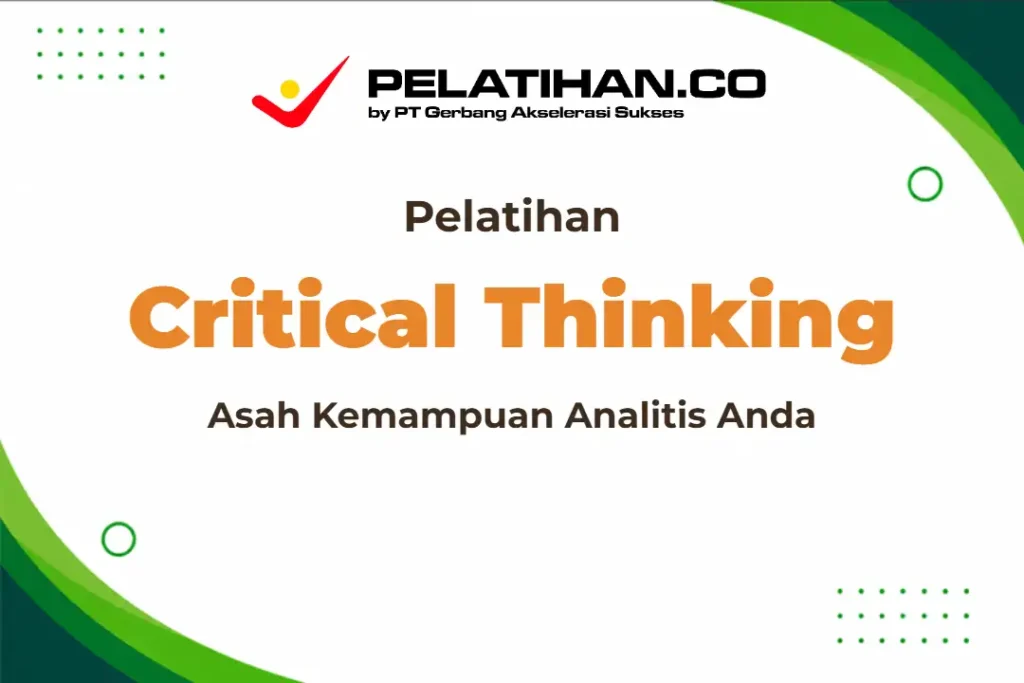 PELATIHAN.CO
by PT Gerbang Akselerasi Sukses

Pelatihan

Critical Thinking

Asah Kemampuan Analitis Anda